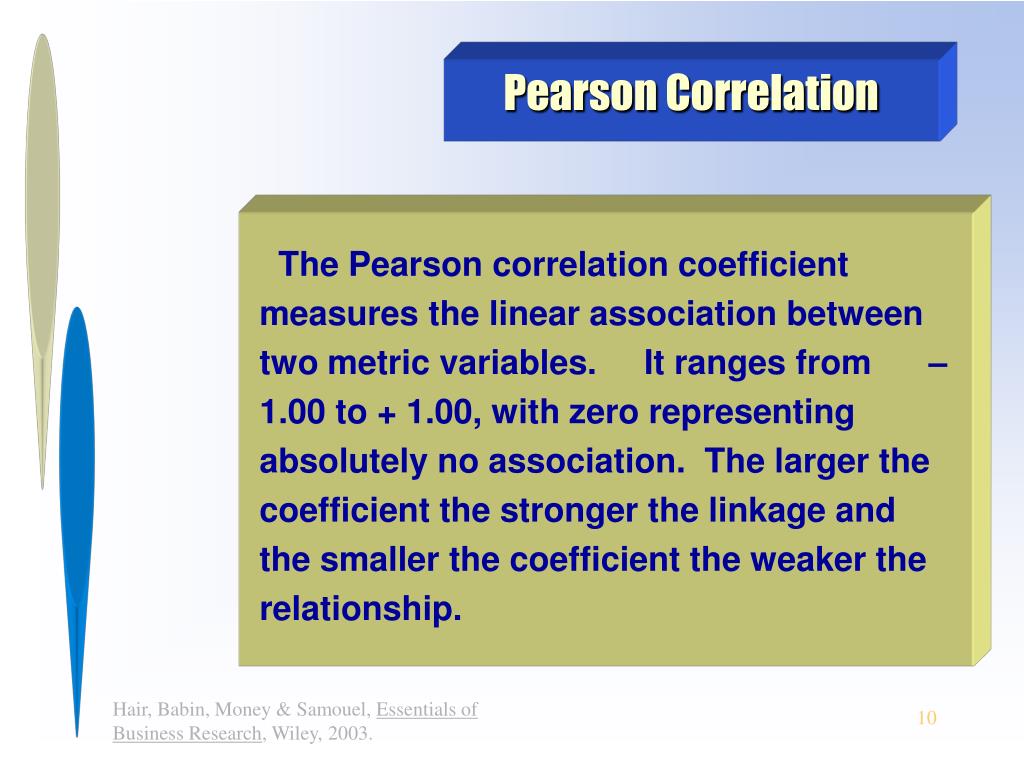 Pearson Correlation

The Pearson correlation coefficient measures the linear association between two metric variables. It ranges from – 1.00 to + 1.00, with zero representing absolutely no association. The larger the coefficient the stronger the linkage and the smaller the coefficient the weaker the relationship.

Hair, Babin, Money & Samouel, Essentials of Business Research, Wiley, 2003.

10